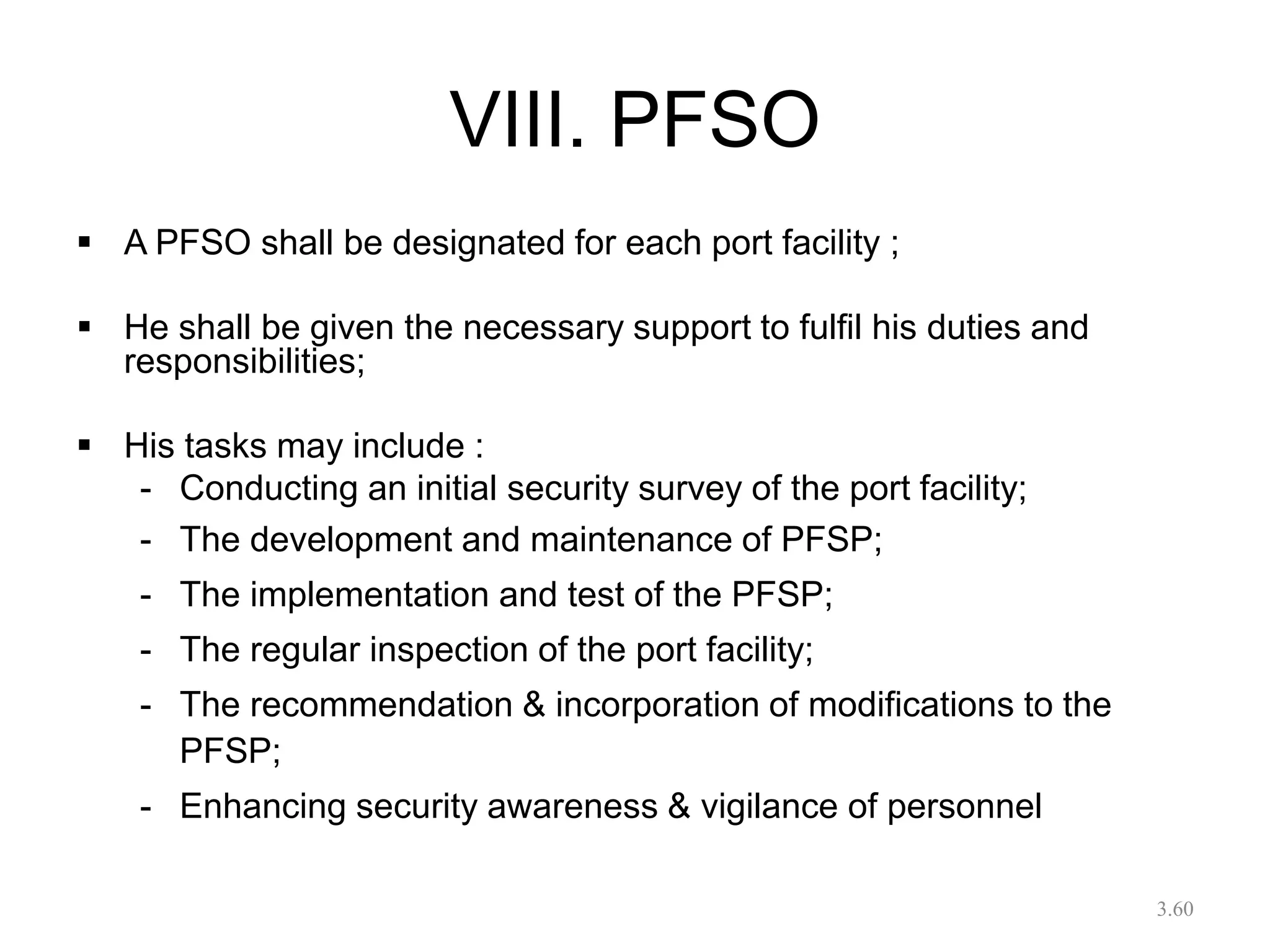 VIII. PFSO

▪ A PFSO shall be designated for each port facility ;

▪ He shall be given the necessary support to fulfil his duties and responsibilities;

▪ His tasks may include :
- Conducting an initial security survey of the port facility;
- The development and maintenance of PFSP;
- The implementation and test of the PFSP;
- The regular inspection of the port facility;
- The recommendation & incorporation of modifications to the PFSP;
- Enhancing security awareness & vigilance of personnel

3.60